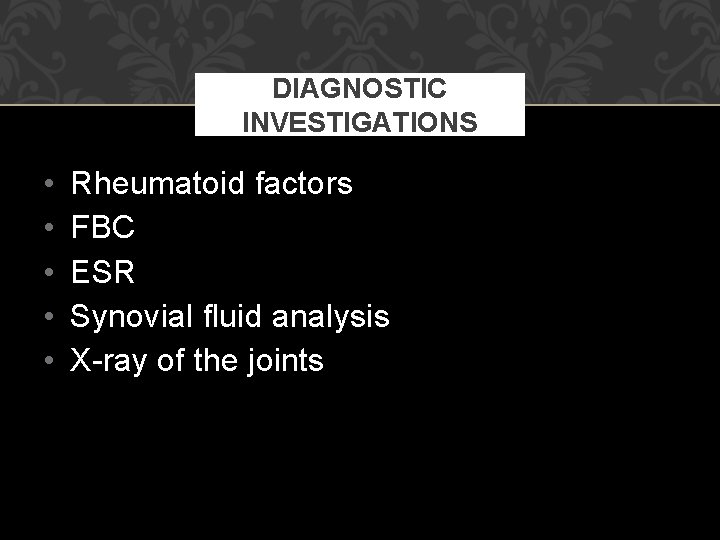 DIAGNOSTIC INVESTIGATIONS

• Rheumatoid factors
• FBC
• ESR
• Synovial fluid analysis
• X-ray of the joints